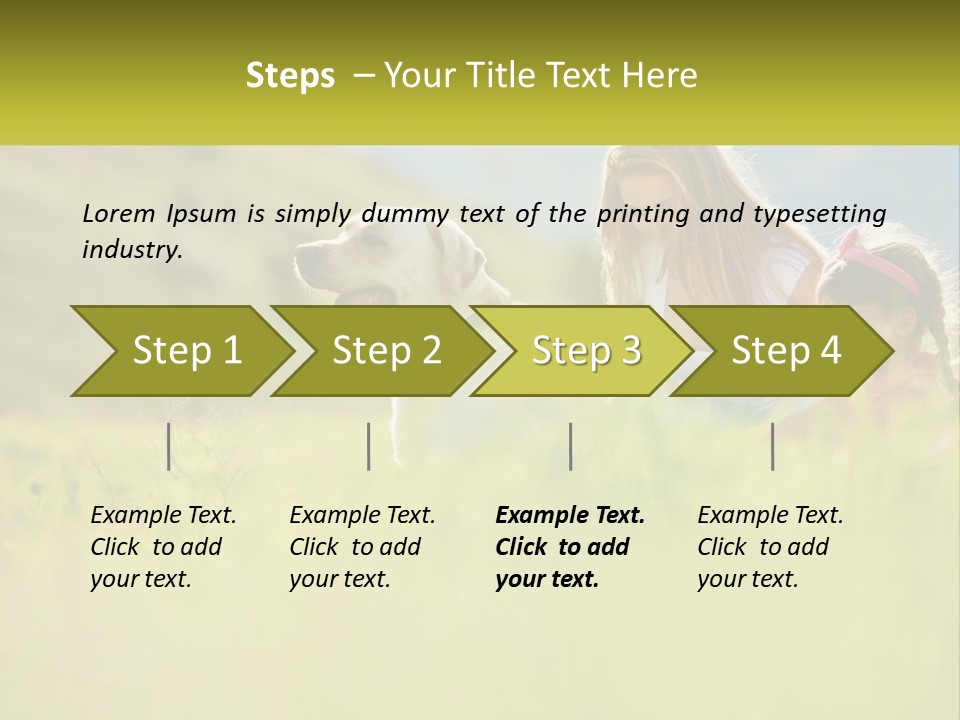 Steps – Your Title Text Here

Lorem Ipsum is simply dummy text of the printing and typesetting industry.

Step 1

Step 2

Step 3

Step 4

Example Text. Click to add your text.

Example Text. Click to add your text.

Example Text. Click to add your text.

Example Text. Click to add your text.